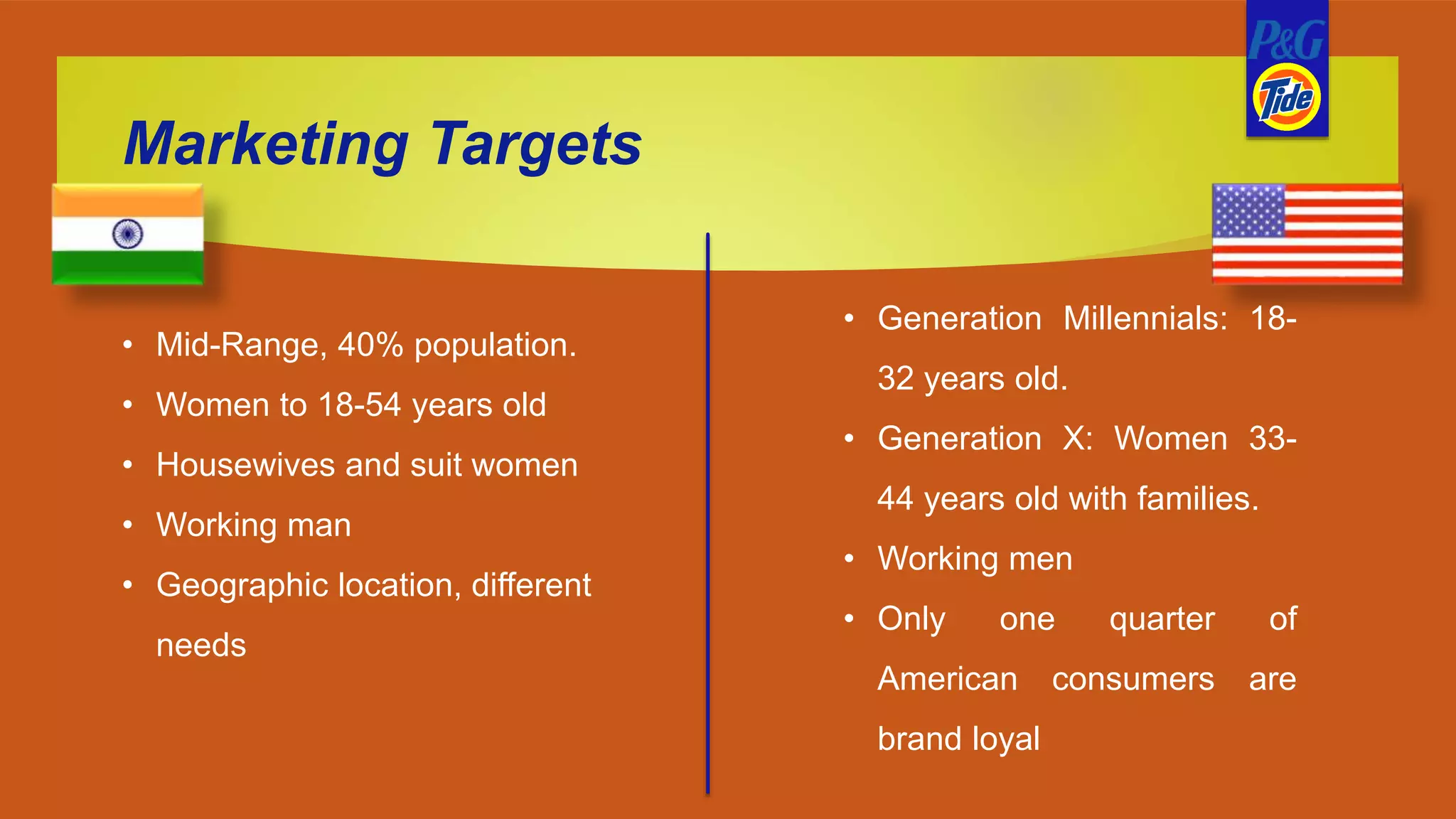 P&G
Tide

Marketing Targets

• Mid-Range, 40% population.
• Women to 18-54 years old
• Housewives and suit women
• Working man
• Geographic location, different needs

• Generation Millennials: 18-32 years old.
• Generation X: Women 33-44 years old with families.
• Working men
• Only one quarter of American consumers are brand loyal